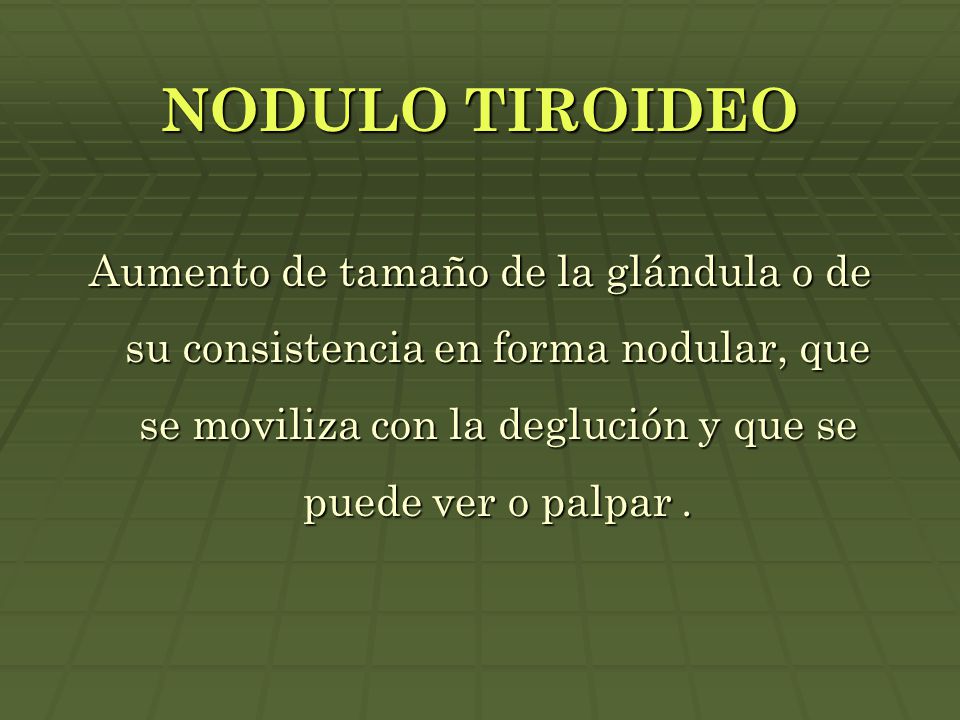 NODULO TIROIDEO

Aumento de tamaño de la glándula o de su consistencia en forma nodular, que se moviliza con la deglución y que se puede ver o palpar .